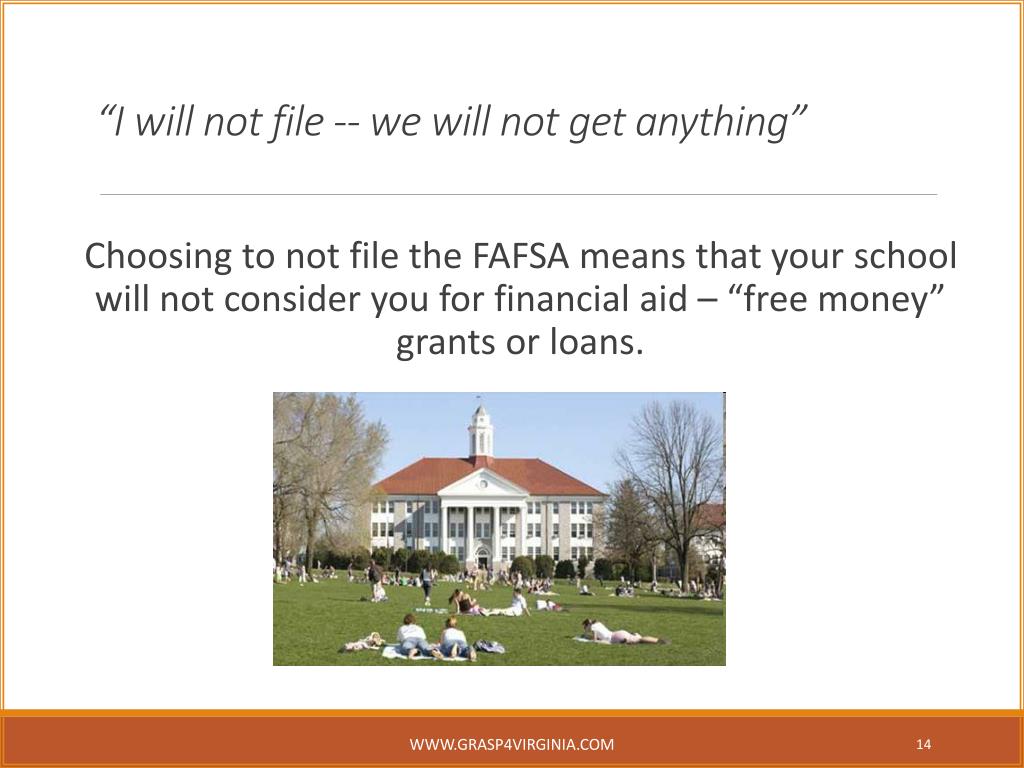 “I will not file -- we will not get anything”

Choosing to not file the FAFSA means that your school will not consider you for financial aid – “free money” grants or loans.

WWW.GRASP4VIRGINIA.COM

14